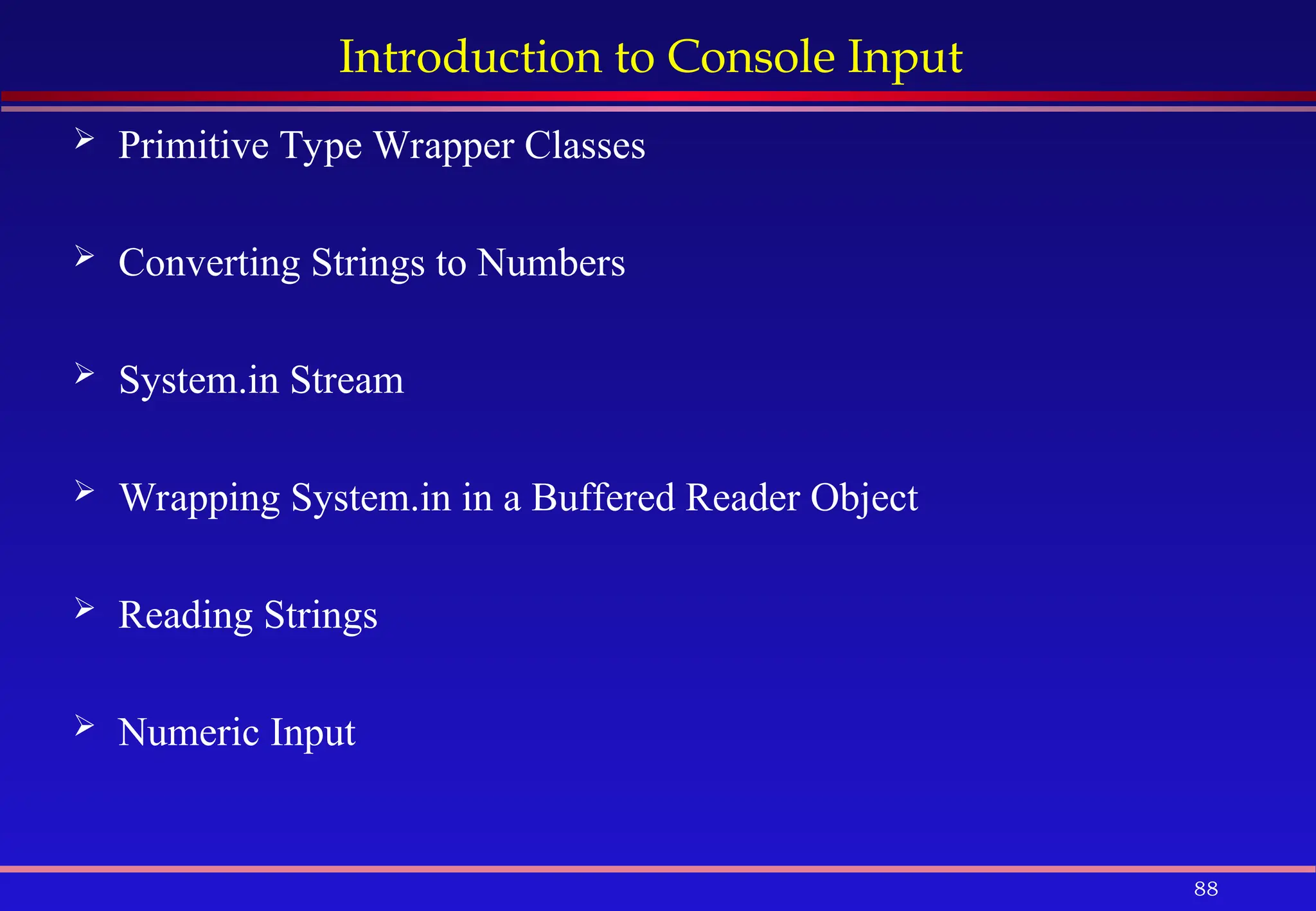 Introduction to Console Input

➢ Primitive Type Wrapper Classes

➢ Converting Strings to Numbers

➢ System.in Stream

➢ Wrapping System.in in a Buffered Reader Object

➢ Reading Strings

➢ Numeric Input

88